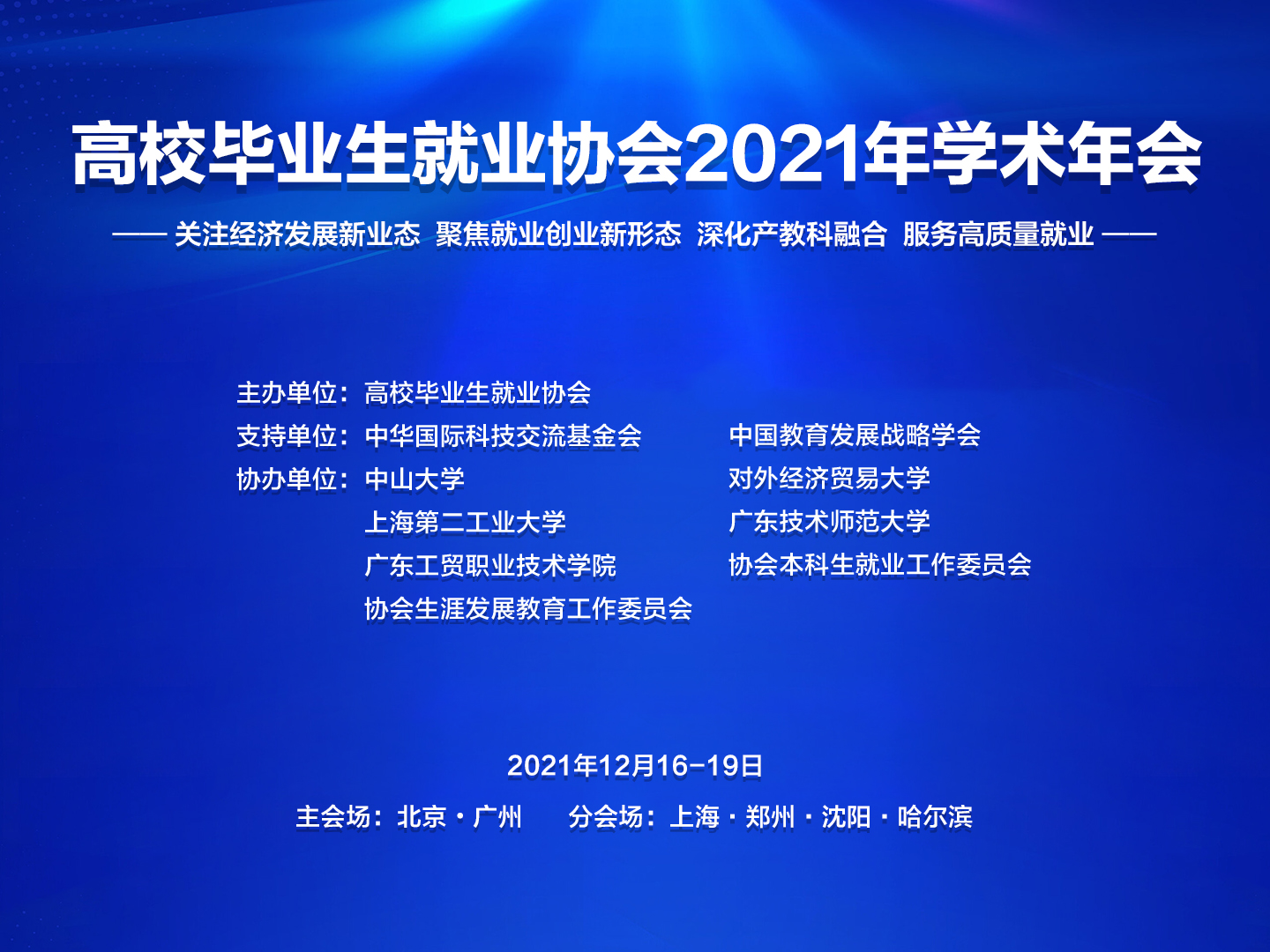 高校毕业生就业协会2021年学术年会

—— 关注经济发展新业态 聚焦就业创业新形态 深化产教科融合 服务高质量就业 ——

主办单位：高校毕业生就业协会

支持单位：中华国际科技交流基金会　中国教育发展战略学会

协办单位：中山大学　对外经济贸易大学

上海第二工业大学　广东技术师范大学

广东工贸职业技术学院　协会本科生就业工作委员会

协会生涯发展教育工作委员会

2021年12月16-19日

主会场：北京 · 广州　分会场：上海 · 郑州 · 沈阳 · 哈尔滨